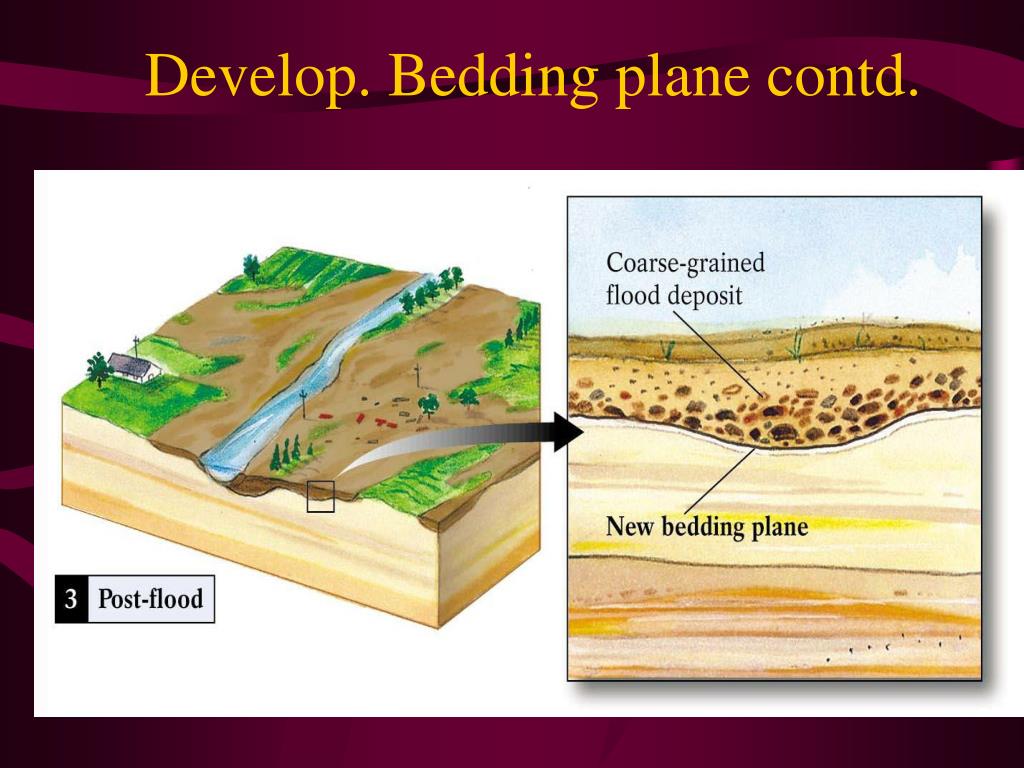 Develop. Bedding plane contd.

3 Post-flood

Coarse-grained flood deposit

New bedding plane